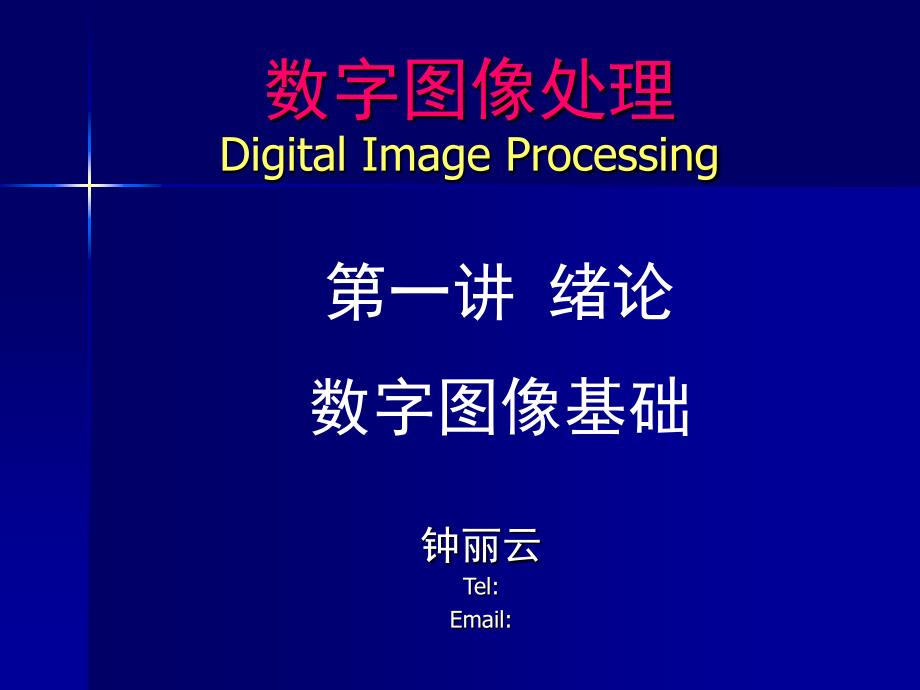 数字图像处理
Digital Image Processing

第一讲 绪论

数字图像基础

钟丽云
Tel:
Email: